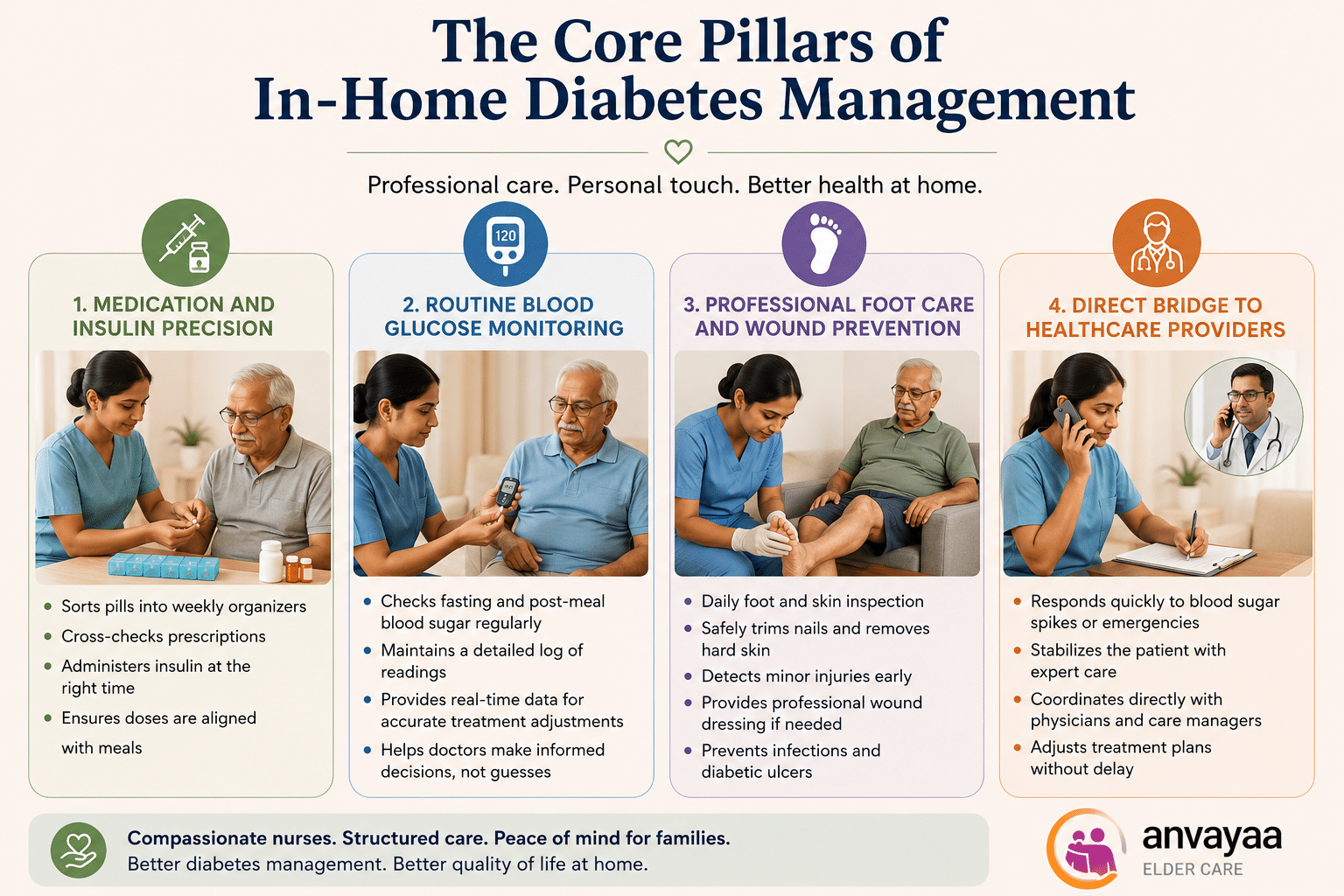 The Core Pillars of In-Home Diabetes Management

Professional care. Personal touch. Better health at home.

120

1. MEDICATION AND INSULIN PRECISION

- Sorts pills into weekly organizers
- Cross-checks prescriptions
- Administers insulin at the right time
- Ensures doses are aligned with meals

2. ROUTINE BLOOD GLUCOSE MONITORING

- Checks fasting and post-meal blood sugar regularly
- Maintains a detailed log of readings
- Provides real-time data for accurate treatment adjustments
- Helps doctors make informed decisions, not guesses

3. PROFESSIONAL FOOT CARE AND WOUND PREVENTION

- Daily foot and skin inspection
- Safely trims nails and removes hard skin
- Detects minor injuries early
- Provides professional wound dressing if needed
- Prevents infections and diabetic ulcers

4. DIRECT BRIDGE TO HEALTHCARE PROVIDERS

- Responds quickly to blood sugar spikes or emergencies
- Stabilizes the patient with expert care
- Coordinates directly with physicians and care managers
- Adjusts treatment plans without delay

Compassionate nurses. Structured care. Peace of mind for families.
Better diabetes management. Better quality of life at home.

anvayaa
ELDER CARE